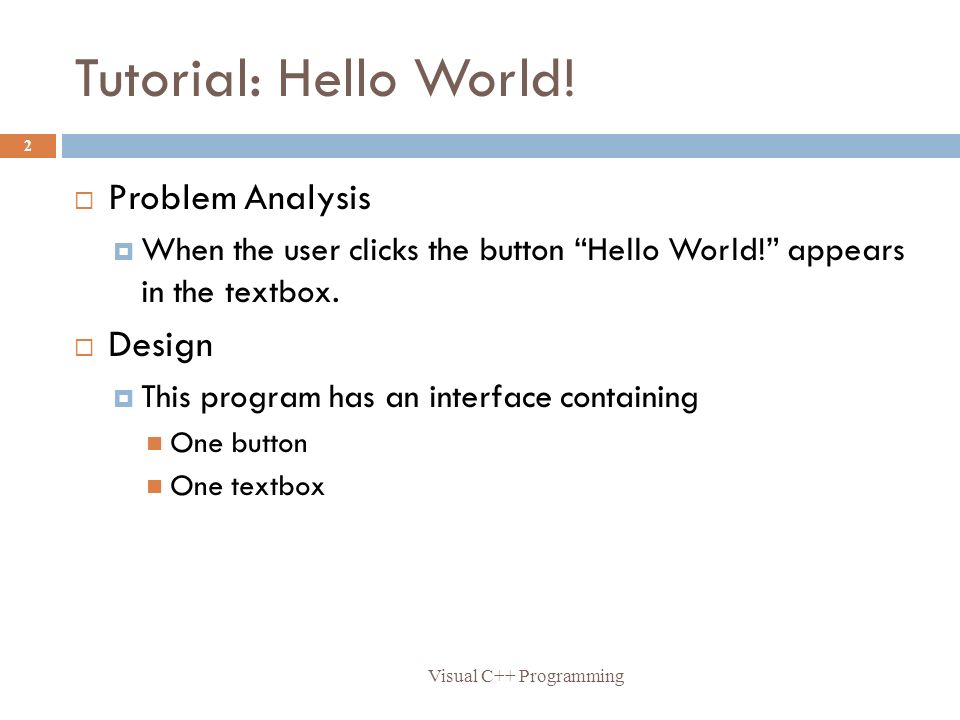 Tutorial: Hello World!

2

Problem Analysis

When the user clicks the button “Hello World!” appears in the textbox.

Design

This program has an interface containing

One button

One textbox

Visual C++ Programming